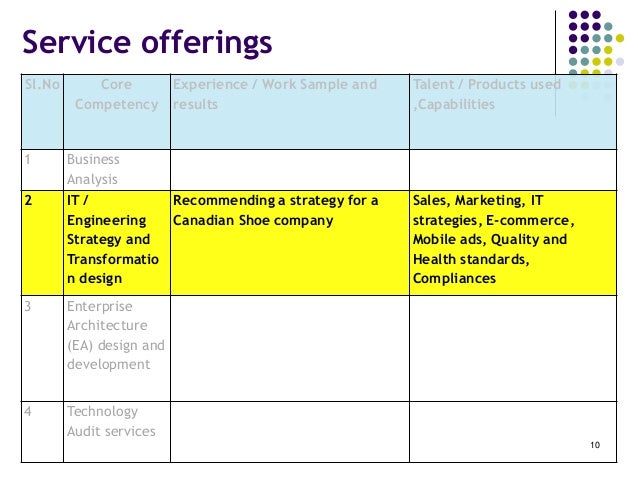 Service offerings

| Sl.No | Core Competency | Experience / Work Sample and results | Talent / Products used ,Capabilities |
|---|---|---|---|
| 1 | Business Analysis | | |
| 2 | IT / Engineering Strategy and Transformation design | Recommending a strategy for a Canadian Shoe company | Sales, Marketing, IT strategies, E-commerce, Mobile ads, Quality and Health standards, Compliances |
| 3 | Enterprise Architecture (EA) design and development | | |
| 4 | Technology Audit services | | |

10